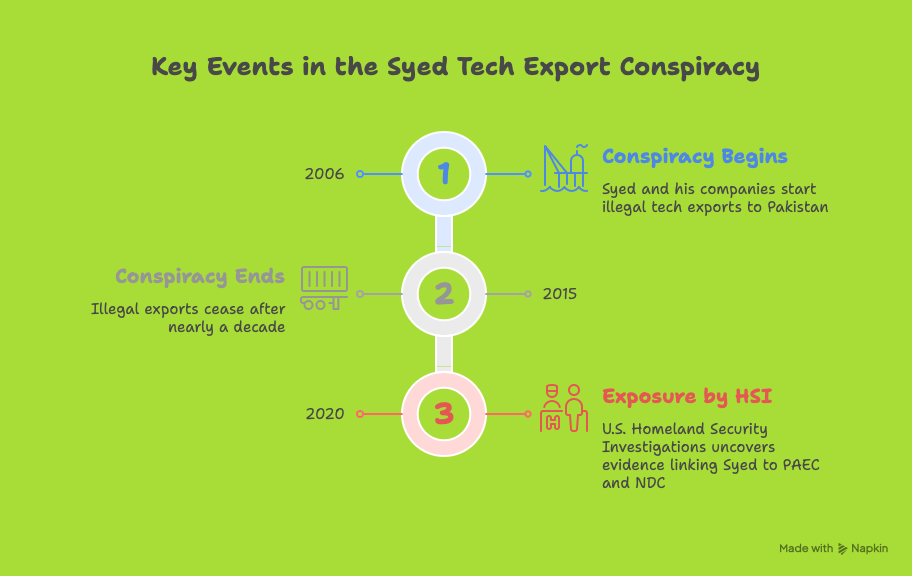 Key Events in the Syed Tech Export Conspiracy

2006

1

Conspiracy Begins

Syed and his companies start illegal tech exports to Pakistan

Conspiracy Ends

Illegal exports cease after nearly a decade

2

2015

2020

3

Exposure by HSI

U.S. Homeland Security Investigations uncovers evidence linking Syed to PAEC and NDC

Made with Napkin